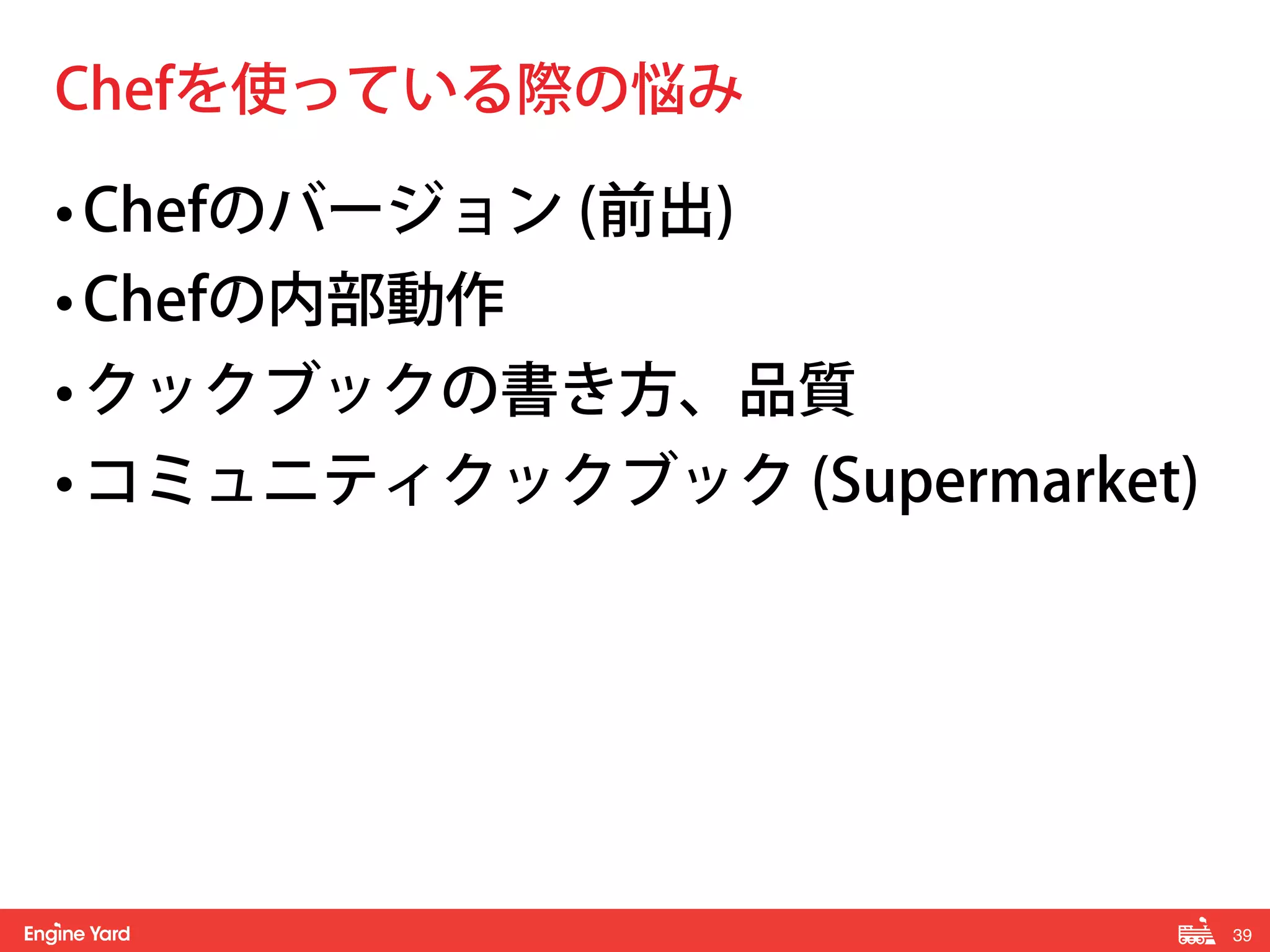 Chefを使っている際の悩み

• Chefのバージョン (前出)
• Chefの内部動作
• クックブックの書き方、品質
• コミュニティクックブック (Supermarket)

Engine Yard

39